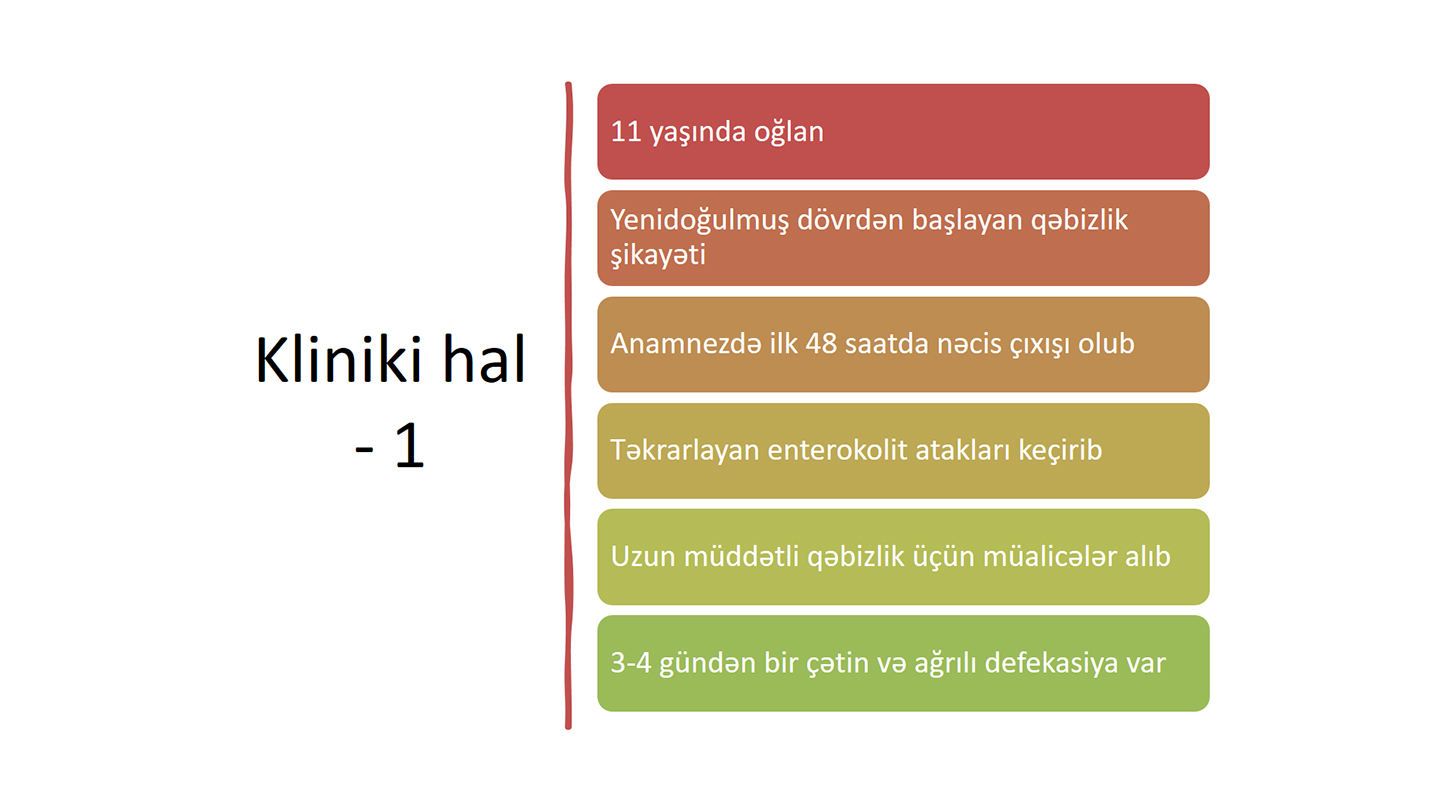 Kliniki hal - 1

11 yaşında oğlan

Yenidoğulmuş dövrdən başlayan qəbizlik şikayəti

Anamnezdə ilk 48 saatda nəcis çıxışı olub

Təkrarlayan enterokolit atakları keçirib

Uzun müddətli qəbizlik üçün müalicələr alıb

3-4 gündən bir çətin və ağrılı defekasiya var